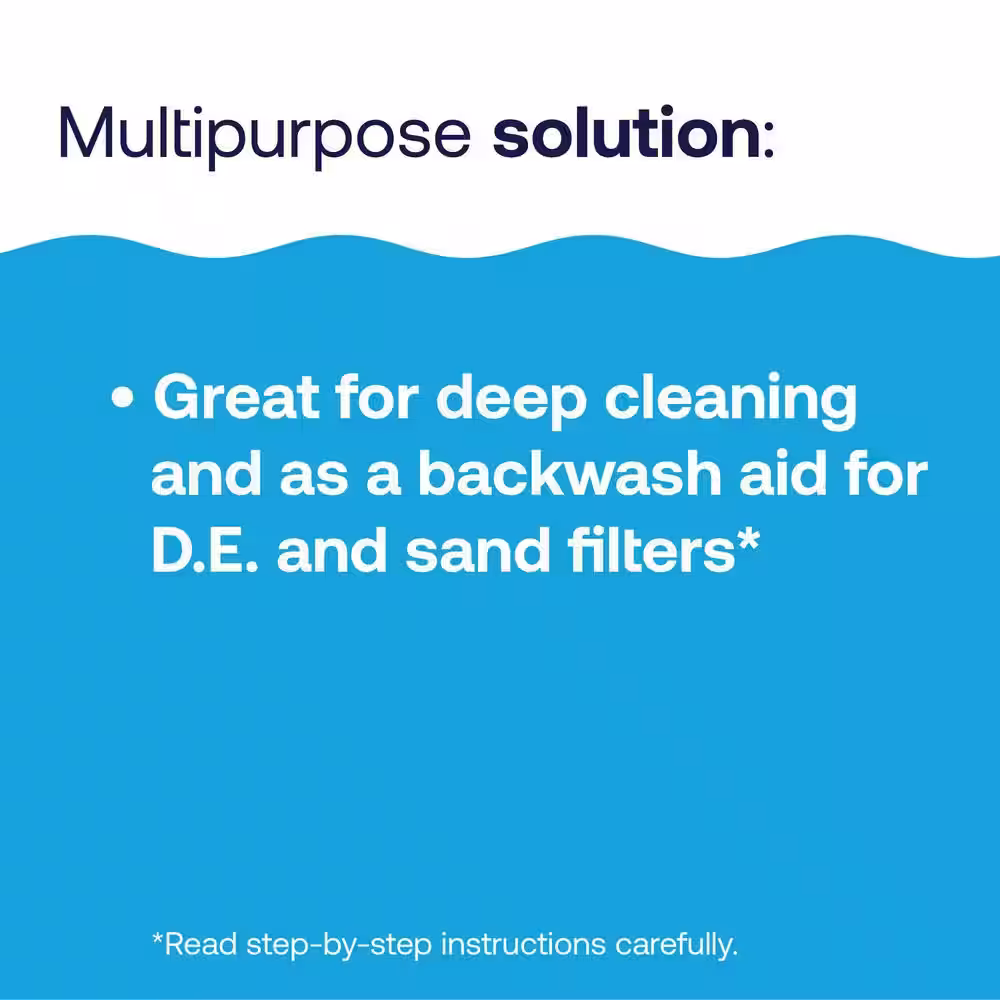 Multipurpose solution:

• Great for deep cleaning and as a backwash aid for D.E. and sand filters*

*Read step-by-step instructions carefully.